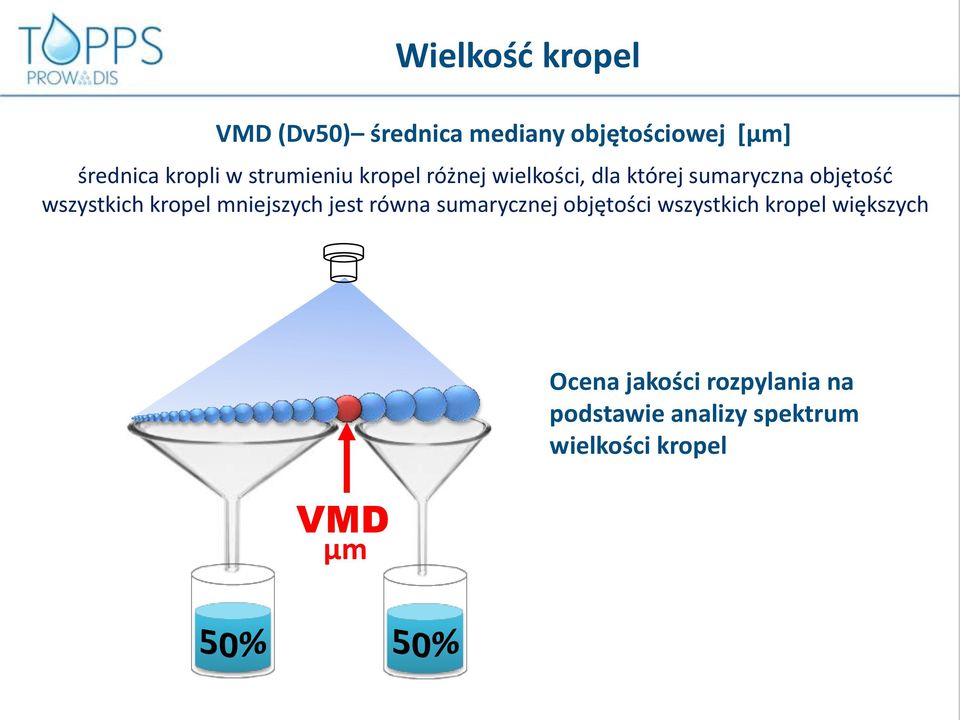 TOPPS
PROWADIS

Wielkość kropel

VMD (Dv50)– średnica mediany objętościowej [µm]

średnica kropli w strumieniu kropel różnej wielkości, dla której sumaryczna objętość wszystkich kropel mniejszych jest równa sumarycznej objętości wszystkich kropel większych

Ocena jakości rozpylania na podstawie analizy spektrum wielkości kropel

VMD
µm

50%

50%